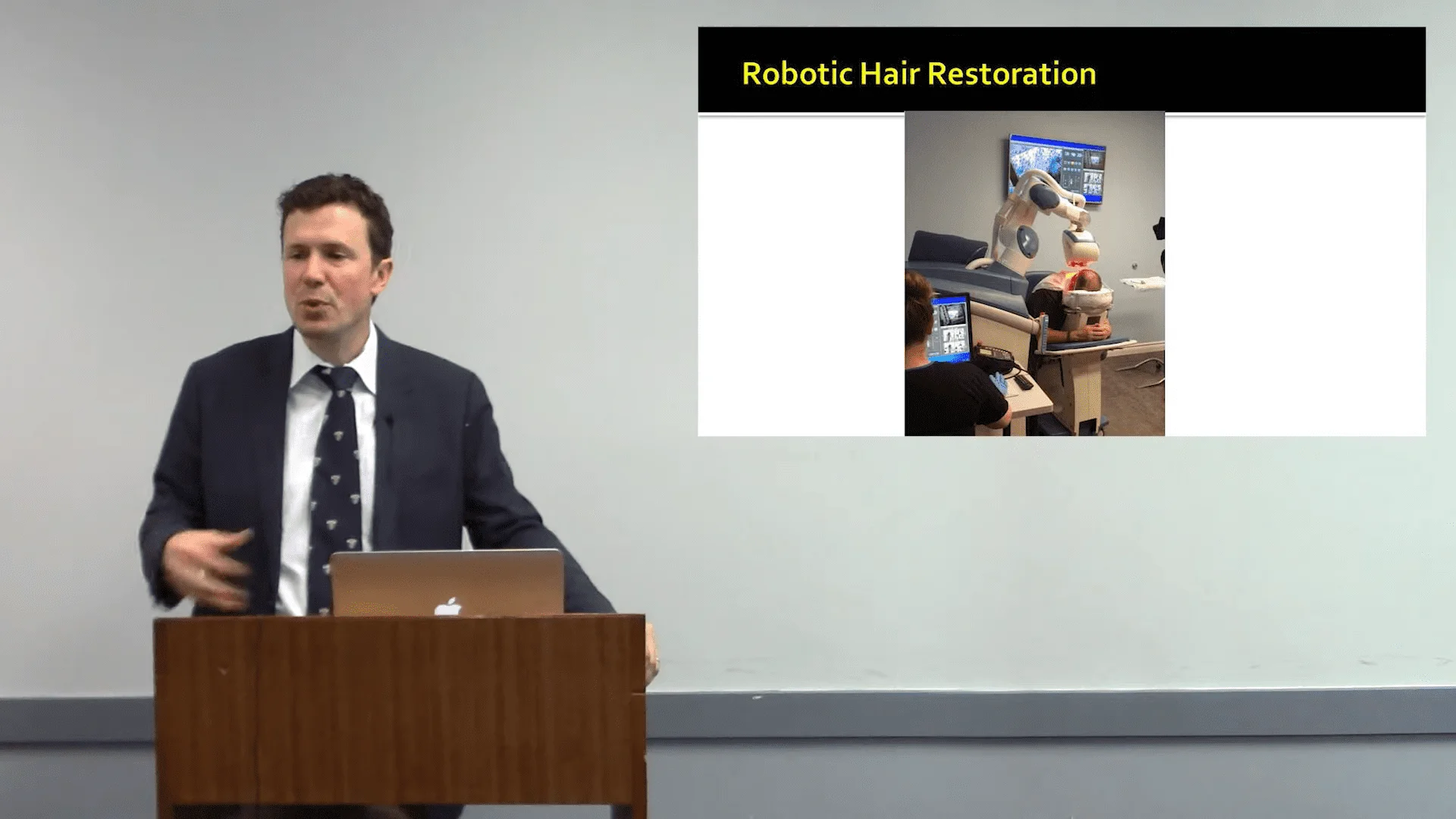 Robotic Hair Restoration